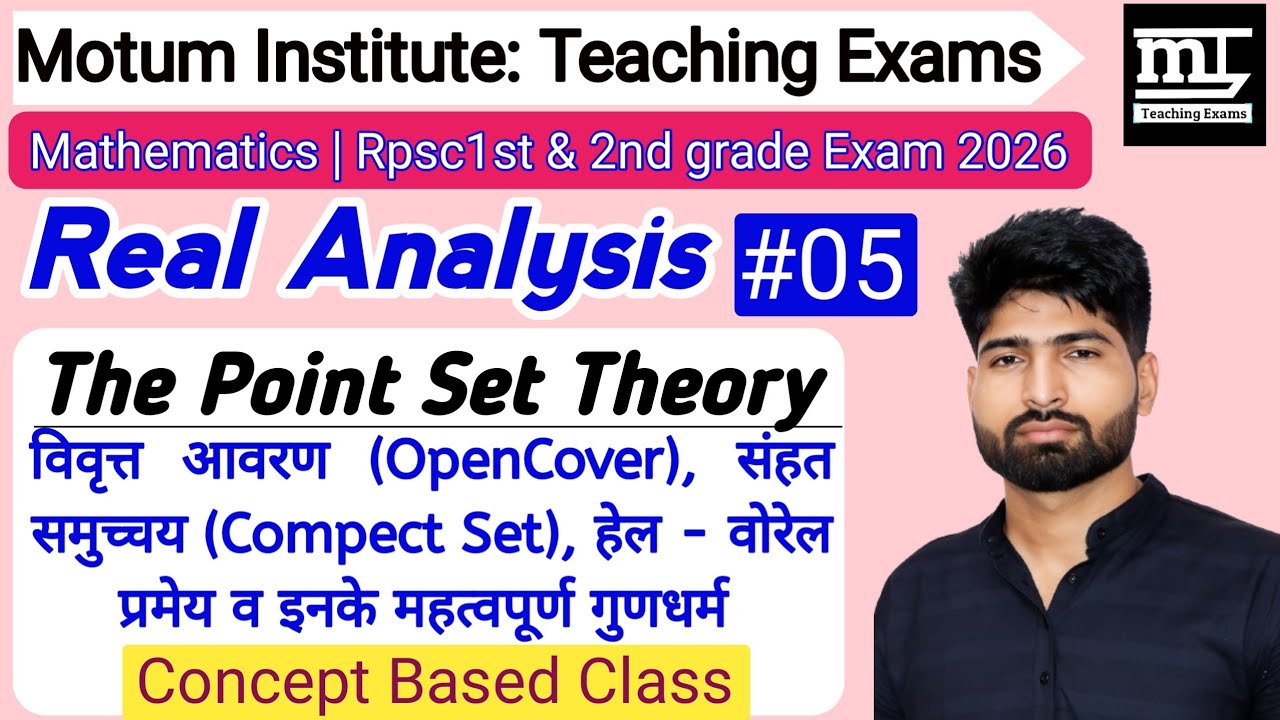 Motum Institute: Teaching Exams

mI
Teaching Exams

Mathematics | Rpsc1st & 2nd grade Exam 2026

Real Analysis #05

The Point Set Theory

विवृत्त आवरण (OpenCover), संहत समुच्चय (Compect Set), हेल - वोरेल प्रमेय व इनके महत्वपूर्ण गुणधर्म

Concept Based Class